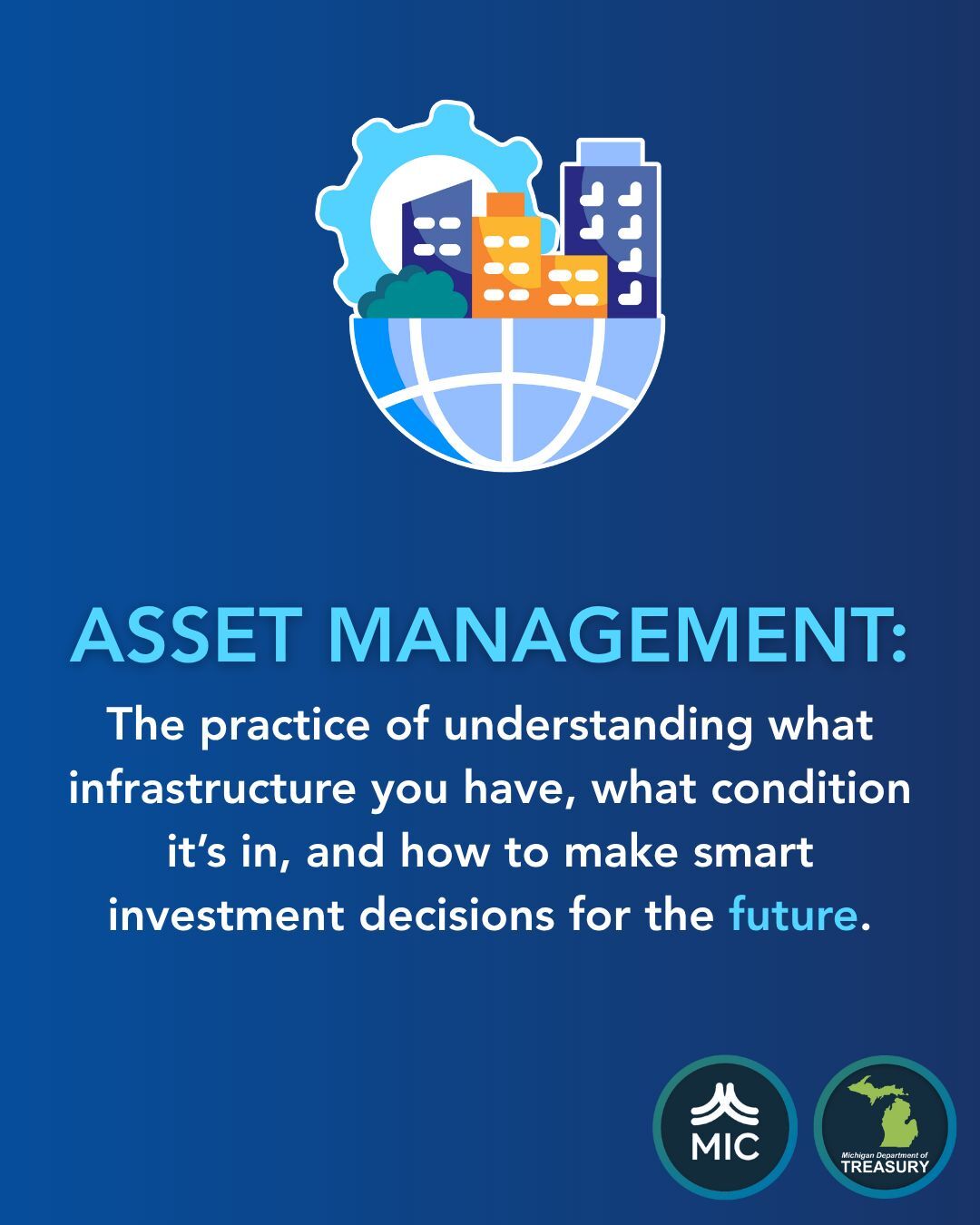 ASSET MANAGEMENT:

The practice of understanding what infrastructure you have, what condition it's in, and how to make smart investment decisions for the future.

MIC

Michigan Department of TREASURY